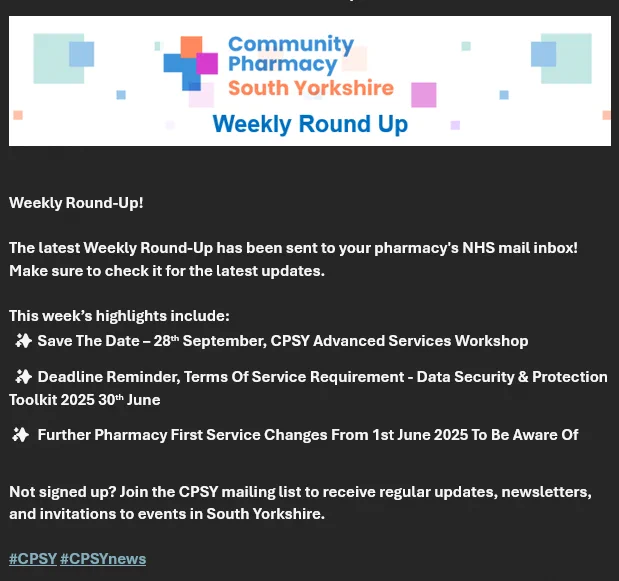 Community Pharmacy South Yorkshire

Weekly Round Up

Weekly Round-Up!

The latest Weekly Round-Up has been sent to your pharmacy's NHS mail inbox! Make sure to check it for the latest updates.

This week's highlights include:

✨ Save The Date – 28th September, CPSY Advanced Services Workshop

✨ Deadline Reminder, Terms Of Service Requirement - Data Security & Protection Toolkit 2025 30th June

✨ Further Pharmacy First Service Changes From 1st June 2025 To Be Aware Of

Not signed up? Join the CPSY mailing list to receive regular updates, newsletters, and invitations to events in South Yorkshire.

#CPSY #CPSYnews